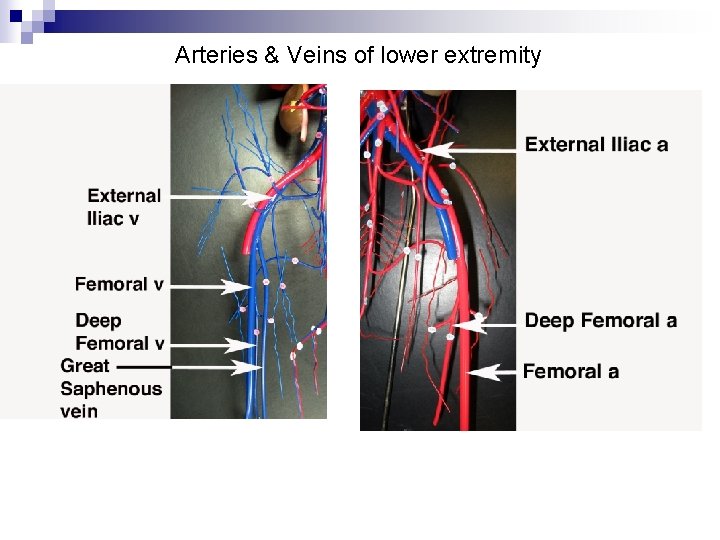 Arteries & Veins of lower extremity

External Iliac v

Femoral v

Deep Femoral v

Great Saphenous vein

External Iliac a

Deep Femoral a

Femoral a